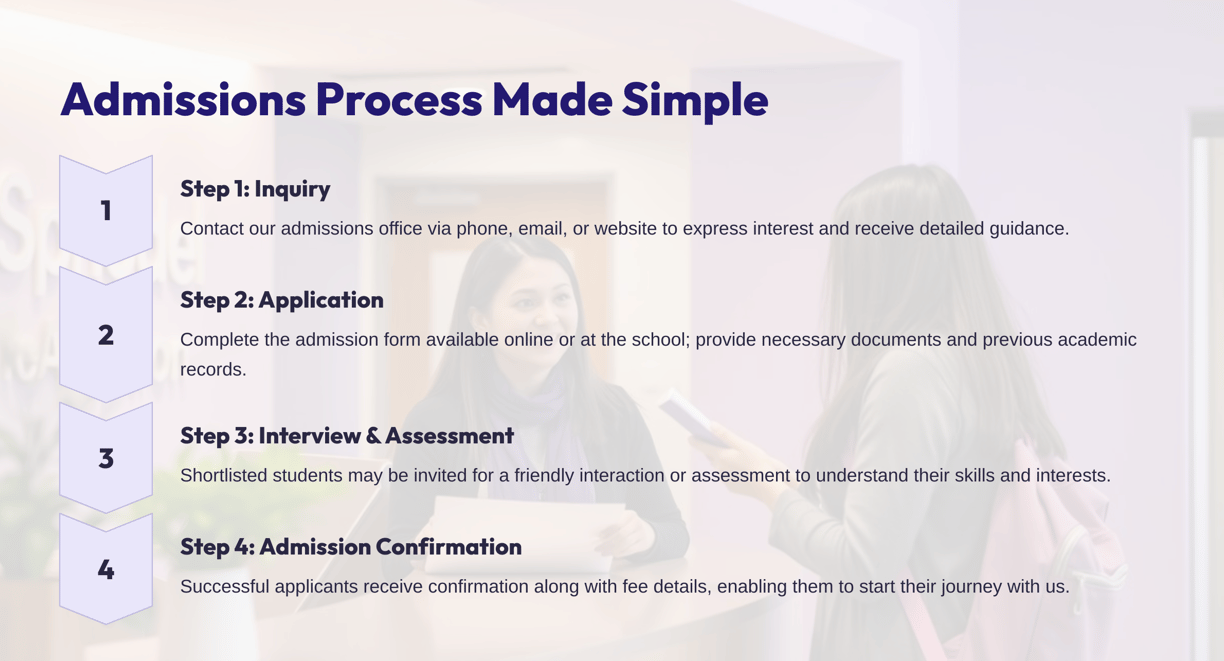 Admissions Process Made Simple

1

Step 1: Inquiry

Contact our admissions office via phone, email, or website to express interest and receive detailed guidance.

2

Step 2: Application

Complete the admission form available online or at the school; provide necessary documents and previous academic records.

3

Step 3: Interview & Assessment

Shortlisted students may be invited for a friendly interaction or assessment to understand their skills and interests.

4

Step 4: Admission Confirmation

Successful applicants receive confirmation along with fee details, enabling them to start their journey with us.